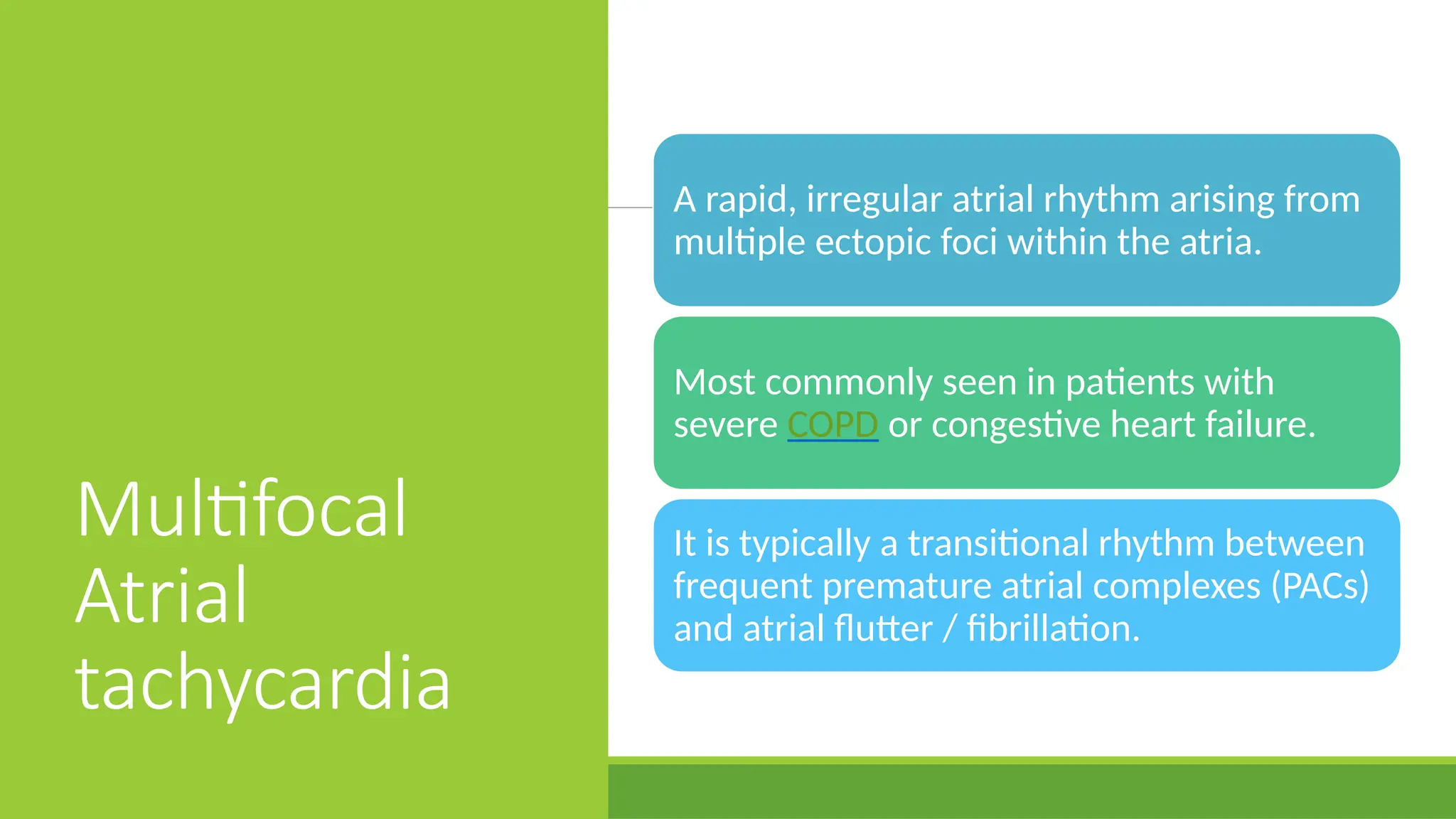 Multifocal Atrial tachycardia

A rapid, irregular atrial rhythm arising from multiple ectopic foci within the atria.

Most commonly seen in patients with severe COPD or congestive heart failure.

It is typically a transitional rhythm between frequent premature atrial complexes (PACs) and atrial flutter / fibrillation.